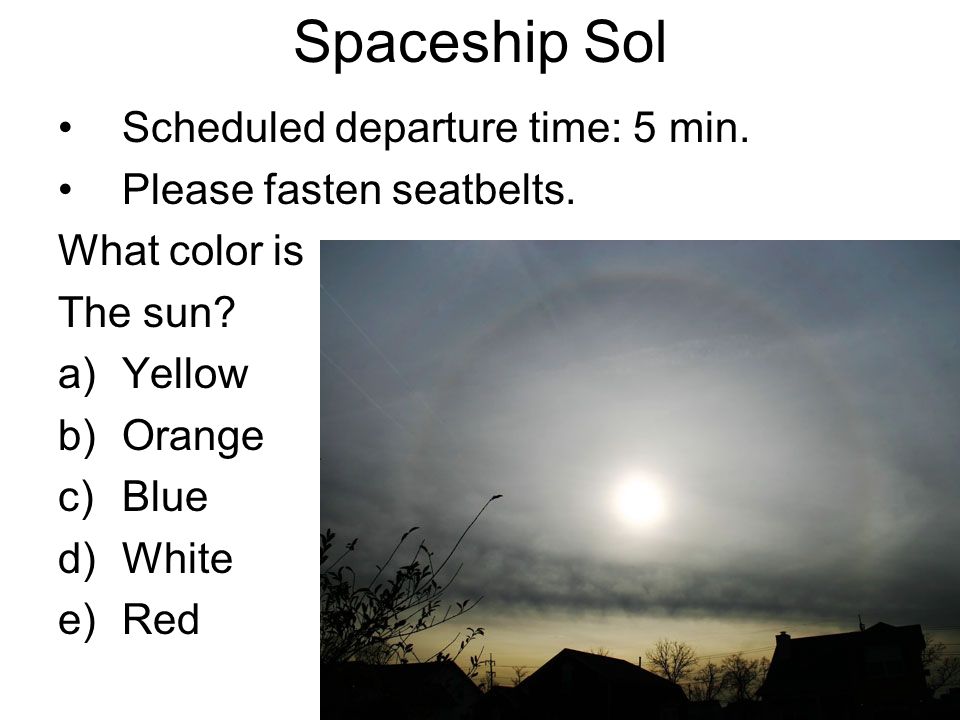 Spaceship Sol

• Scheduled departure time: 5 min.
• Please fasten seatbelts.

What color is
The sun?
a) Yellow
b) Orange
c) Blue
d) White
e) Red